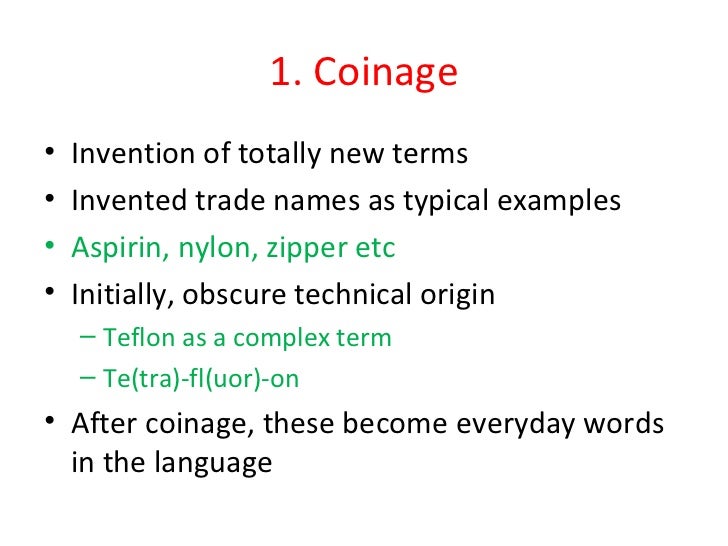 1. Coinage

• Invention of totally new terms
• Invented trade names as typical examples
• Aspirin, nylon, zipper etc
• Initially, obscure technical origin
– Teflon as a complex term
– Te(tra)-fl(uor)-on
• After coinage, these become everyday words in the language